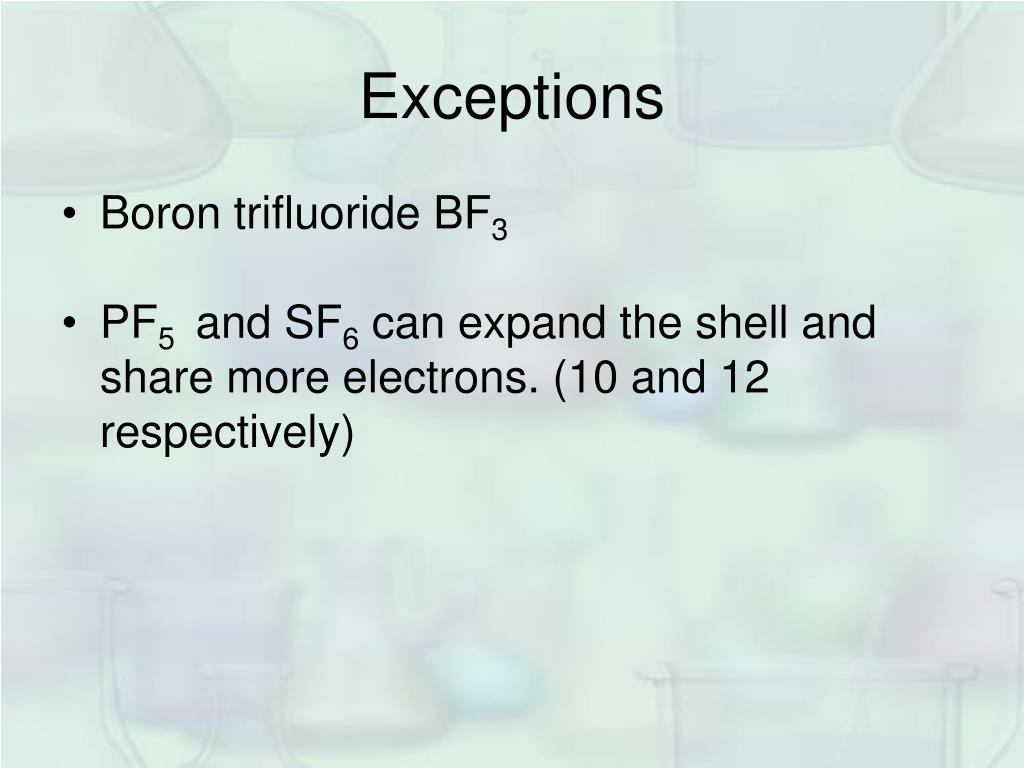 Exceptions

• Boron trifluoride $BF_3$

• $PF_5$ and $SF_6$ can expand the shell and share more electrons. (10 and 12 respectively)